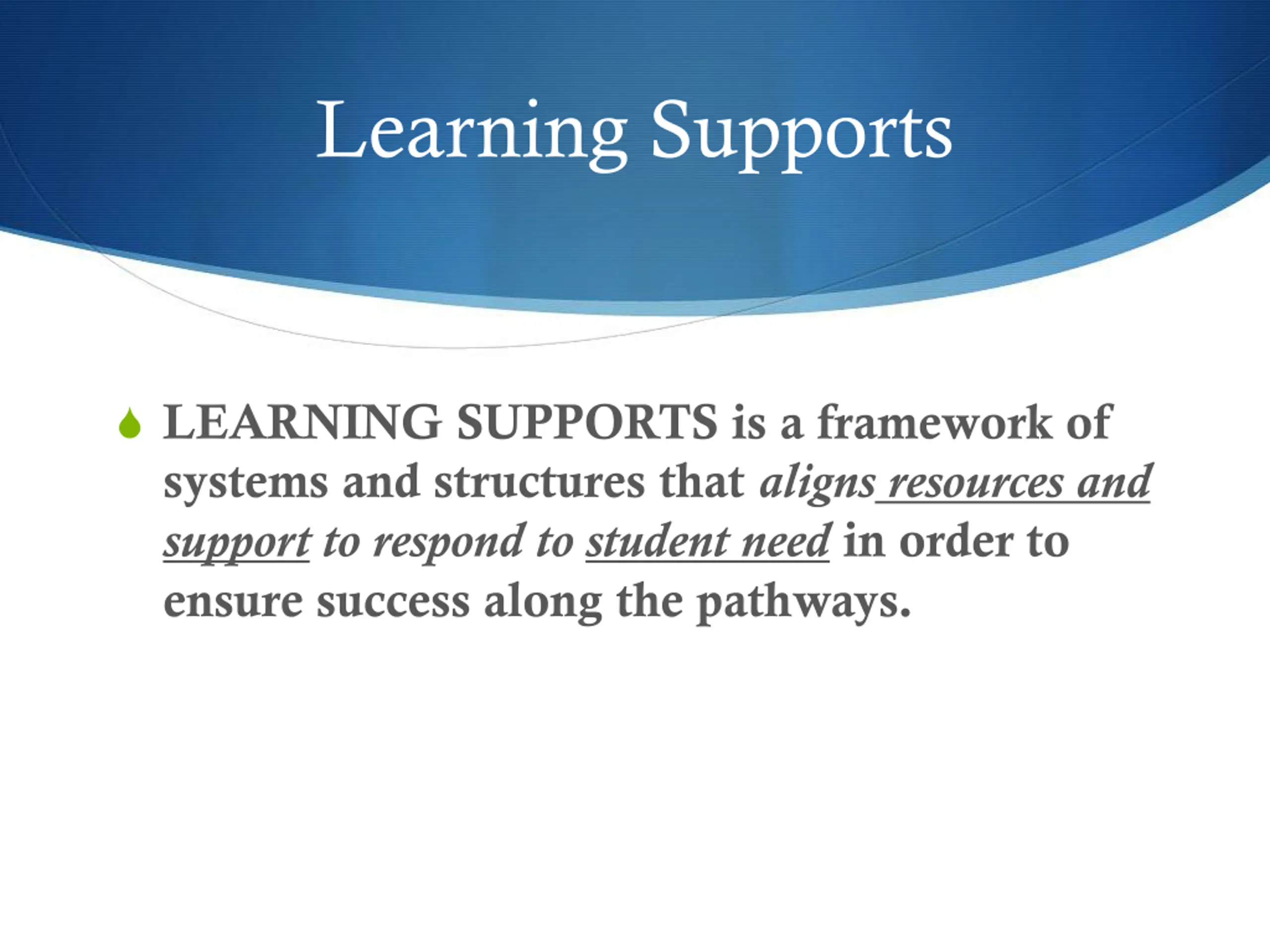 Learning Supports

LEARNING SUPPORTS is a framework of systems and structures that aligns resources and support to respond to student need in order to ensure success along the pathways.